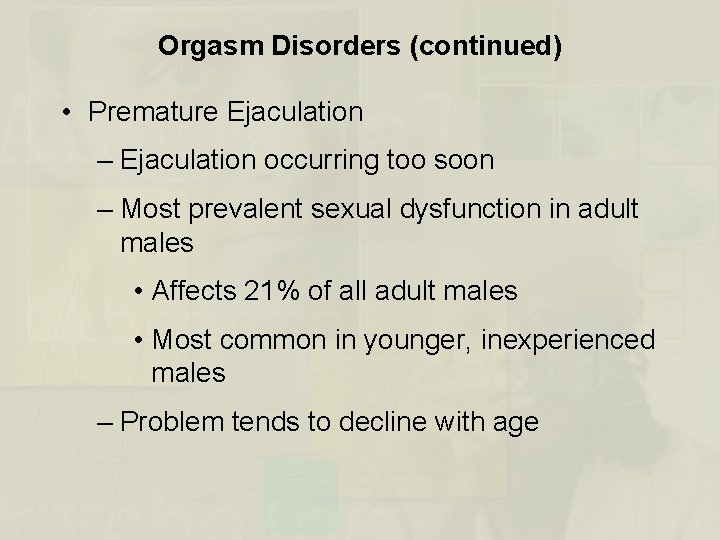 Orgasm Disorders (continued)

• Premature Ejaculation

– Ejaculation occurring too soon

– Most prevalent sexual dysfunction in adult males

• Affects 21% of all adult males

• Most common in younger, inexperienced males

– Problem tends to decline with age